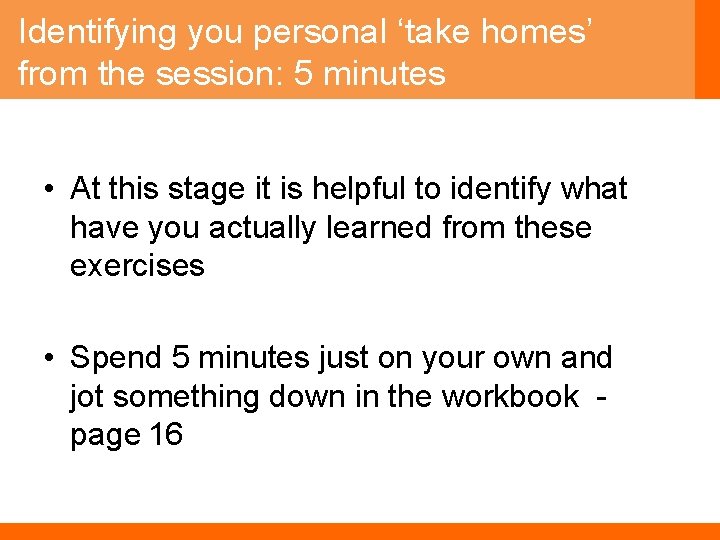 Identifying you personal ‘take homes’ from the session: 5 minutes

• At this stage it is helpful to identify what have you actually learned from these exercises

• Spend 5 minutes just on your own and jot something down in the workbook - page 16